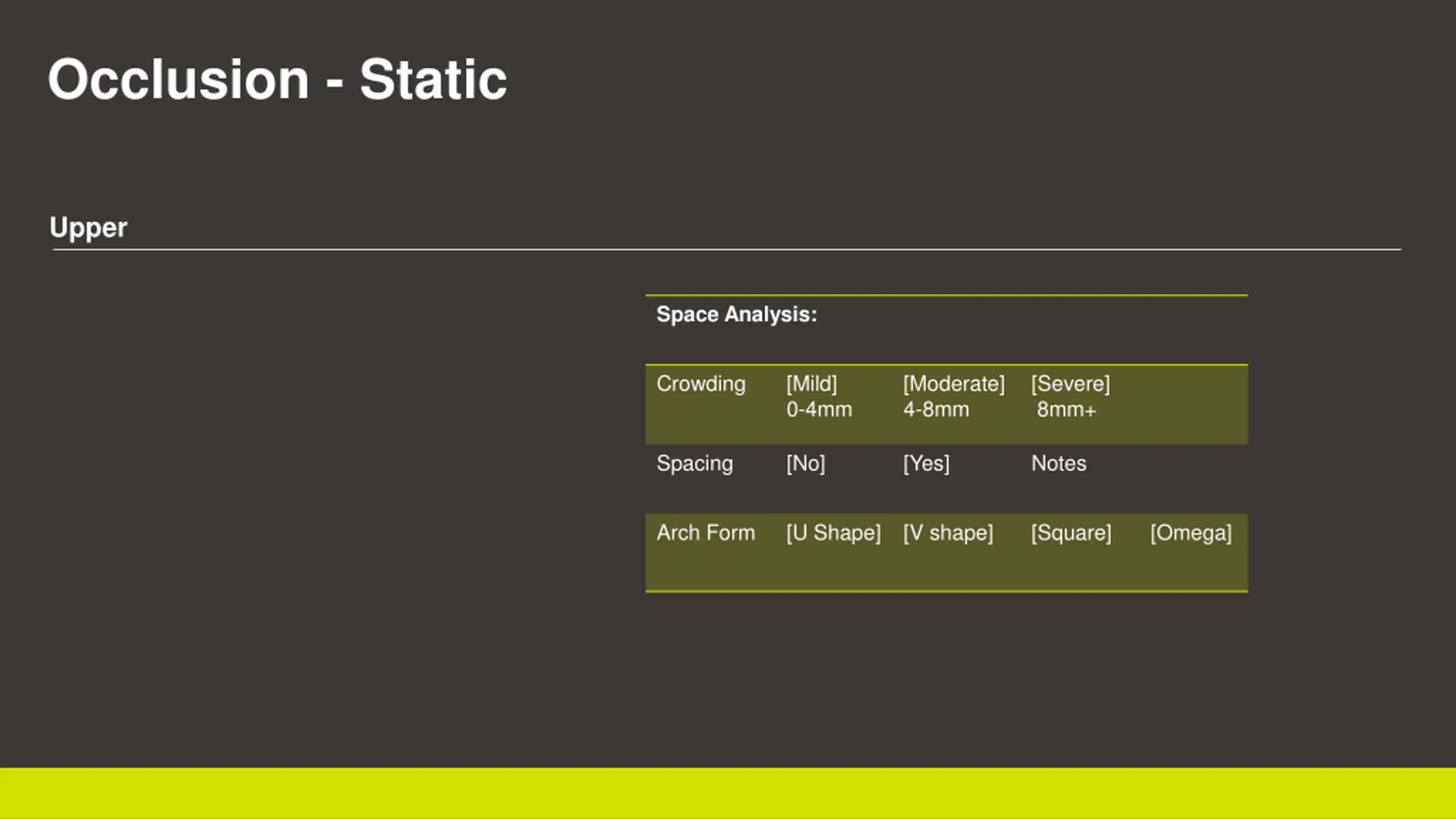 Occlusion - Static

Upper

| Space Analysis: | | | | |
|---|---|---|---|---|
| Crowding | [Mild] 0-4mm | [Moderate] 4-8mm | [Severe] 8mm+ | |
| Spacing | [No] | [Yes] | Notes | |
| Arch Form | [U Shape] | [V shape] | [Square] | [Omega] |